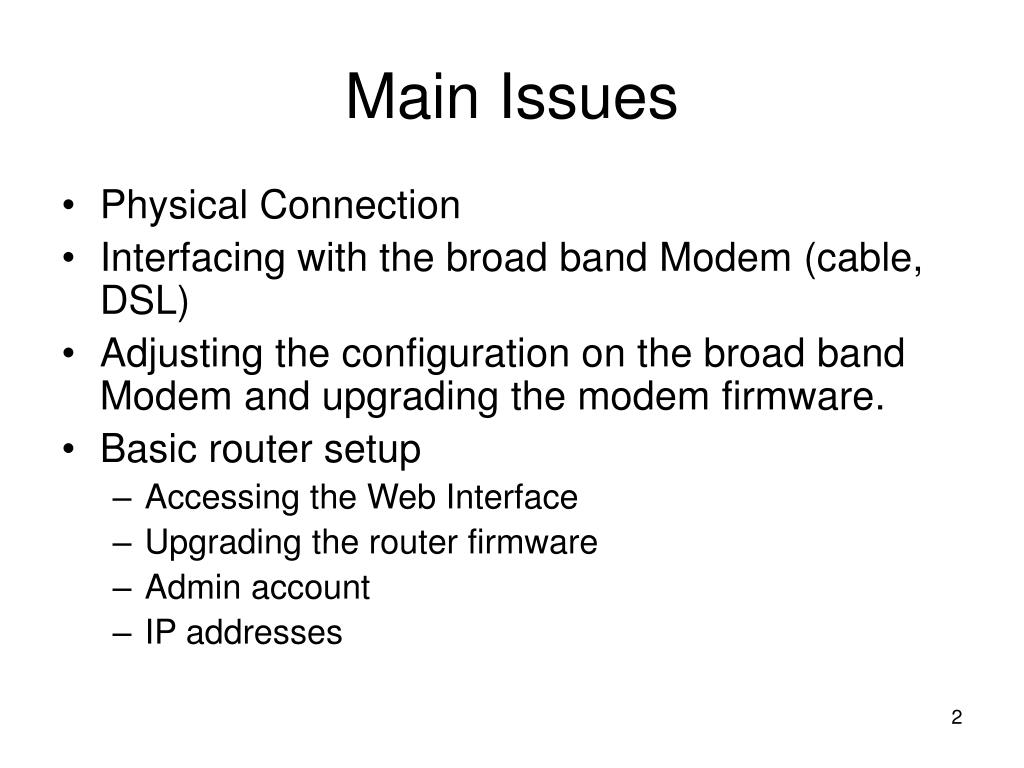 Main Issues

• Physical Connection
• Interfacing with the broad band Modem (cable, DSL)
• Adjusting the configuration on the broad band Modem and upgrading the modem firmware.
• Basic router setup
– Accessing the Web Interface
– Upgrading the router firmware
– Admin account
– IP addresses

2